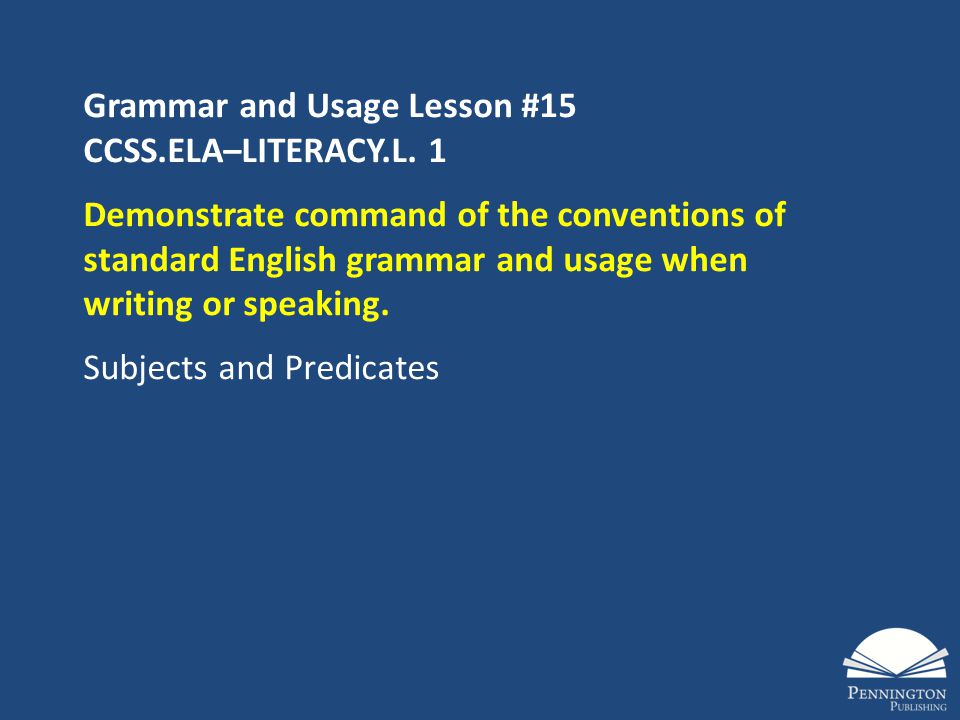 Grammar and Usage Lesson #15
CCSS.ELA–LITERACY.L. 1

Demonstrate command of the conventions of standard English grammar and usage when writing or speaking.

Subjects and Predicates

PENNINGTON
PUBLISHING